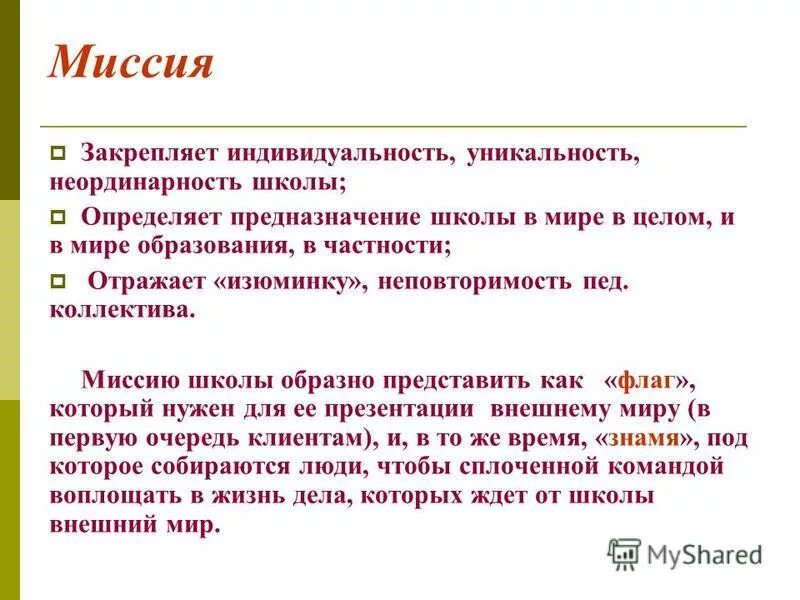 Миссия

Закрепляет индивидуальность, уникальность, неординарность школы;

Определяет предназначение школы в мире в целом, и в мире образования, в частности;

Отражает «изюминку», неповторимость пед. коллектива.

Миссию школы образно представить как «флаг», который нужен для ее презентации внешнему миру (в первую очередь клиентам), и, в то же время, «знамя», под которое собираются люди, чтобы сплоченной командой воплощать в жизнь дела, которых ждет от школы внешний мир.

MyShared